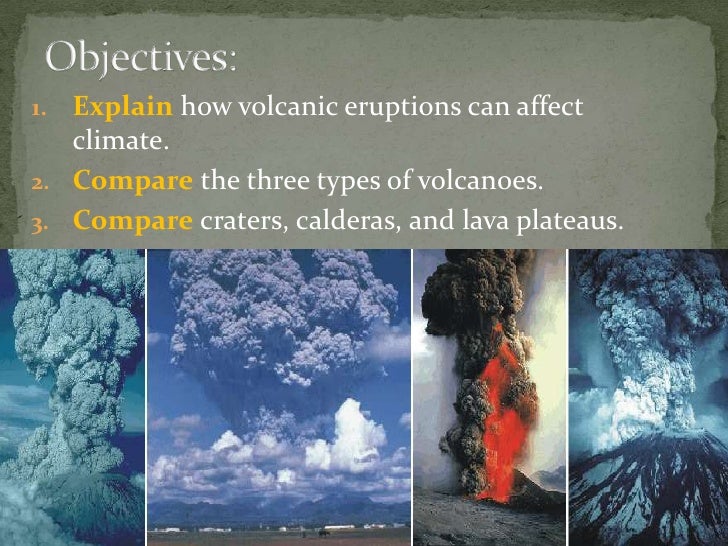 Objectives:

1. Explain how volcanic eruptions can affect climate.
2. Compare the three types of volcanoes.
3. Compare craters, calderas, and lava plateaus.